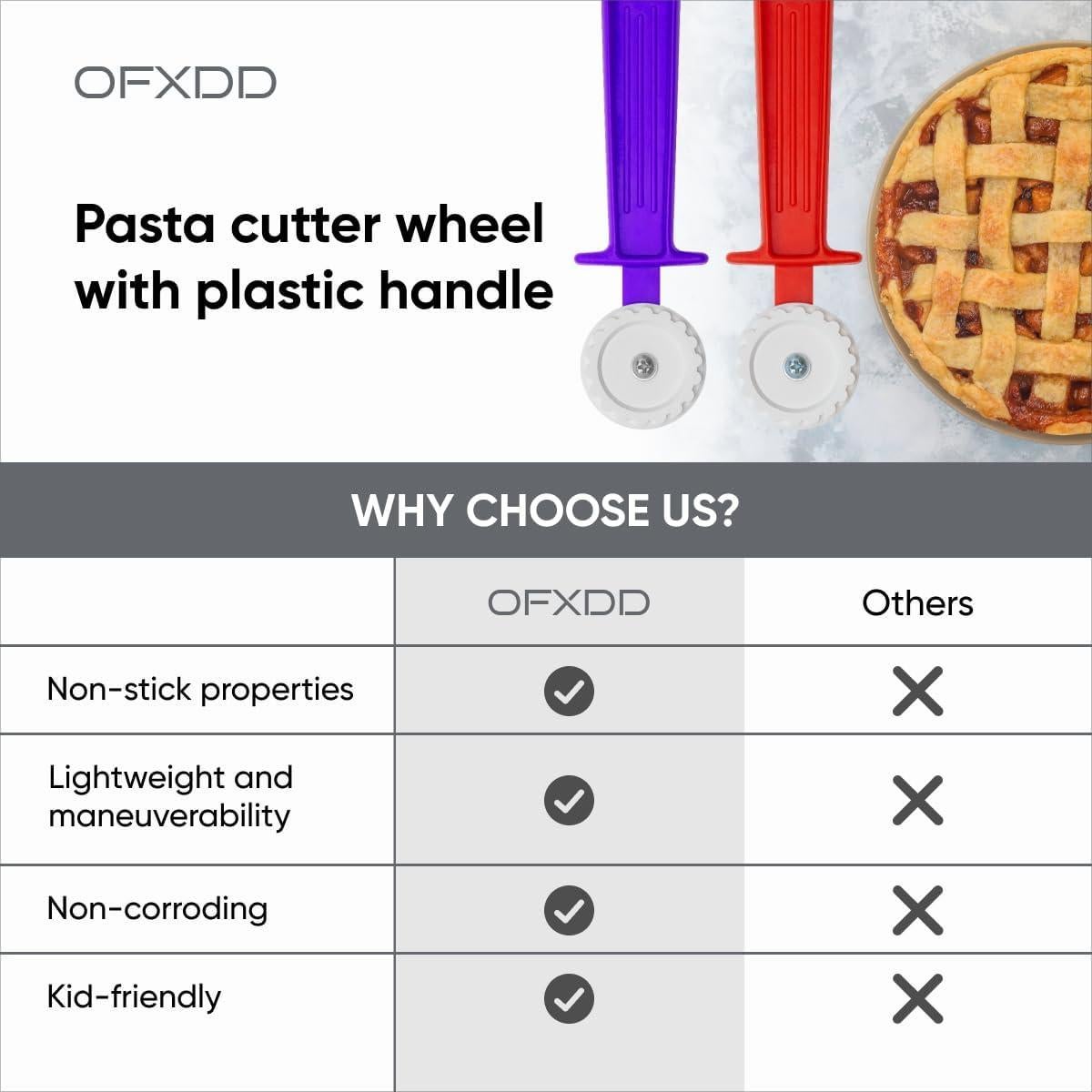 OFXDD

Pasta cutter wheel with plastic handle

WHY CHOOSE US?

| | OFXDD | Others |
|---|---|---|
| Non-stick properties | ✓ | ✗ |
| Lightweight and maneuverability | ✓ | ✗ |
| Non-corroding | ✓ | ✗ |
| Kid-friendly | ✓ | ✗ |